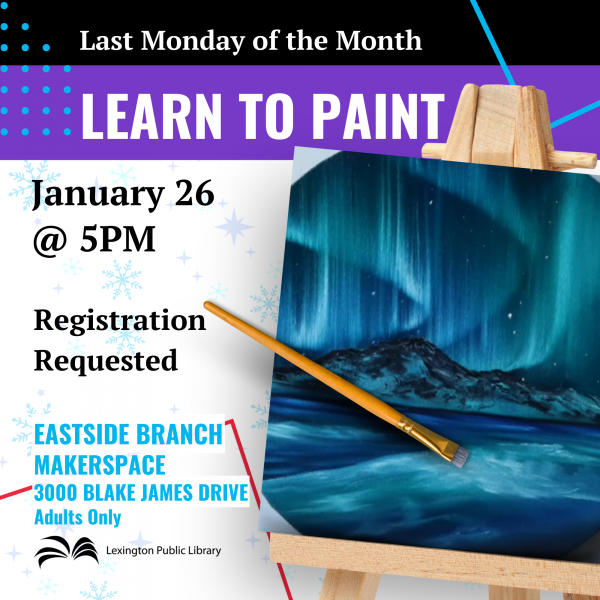 Last Monday of the Month

LEARN TO PAINT

January 26
@ 5PM

Registration
Requested

EASTSIDE BRANCH
MAKERSPACE
3000 BLAKE JAMES DRIVE
Adults Only

Lexington Public Library